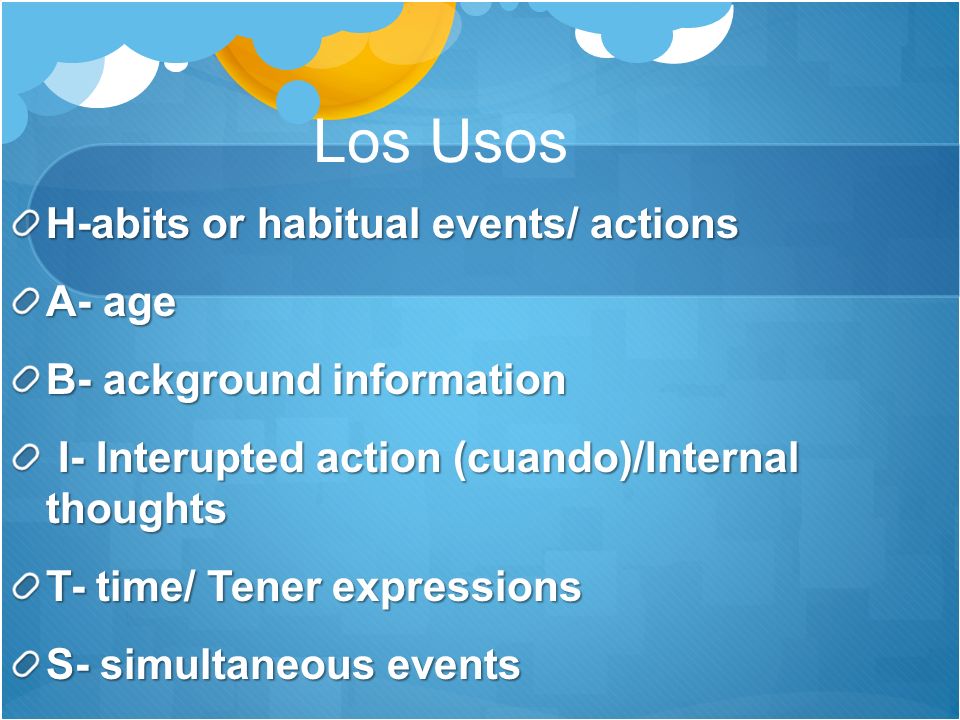 Los Usos

H-abits or habitual events/ actions

A- age

B- ackground information

I- Interupted action (cuando)/Internal thoughts

T- time/ Tener expressions

S- simultaneous events